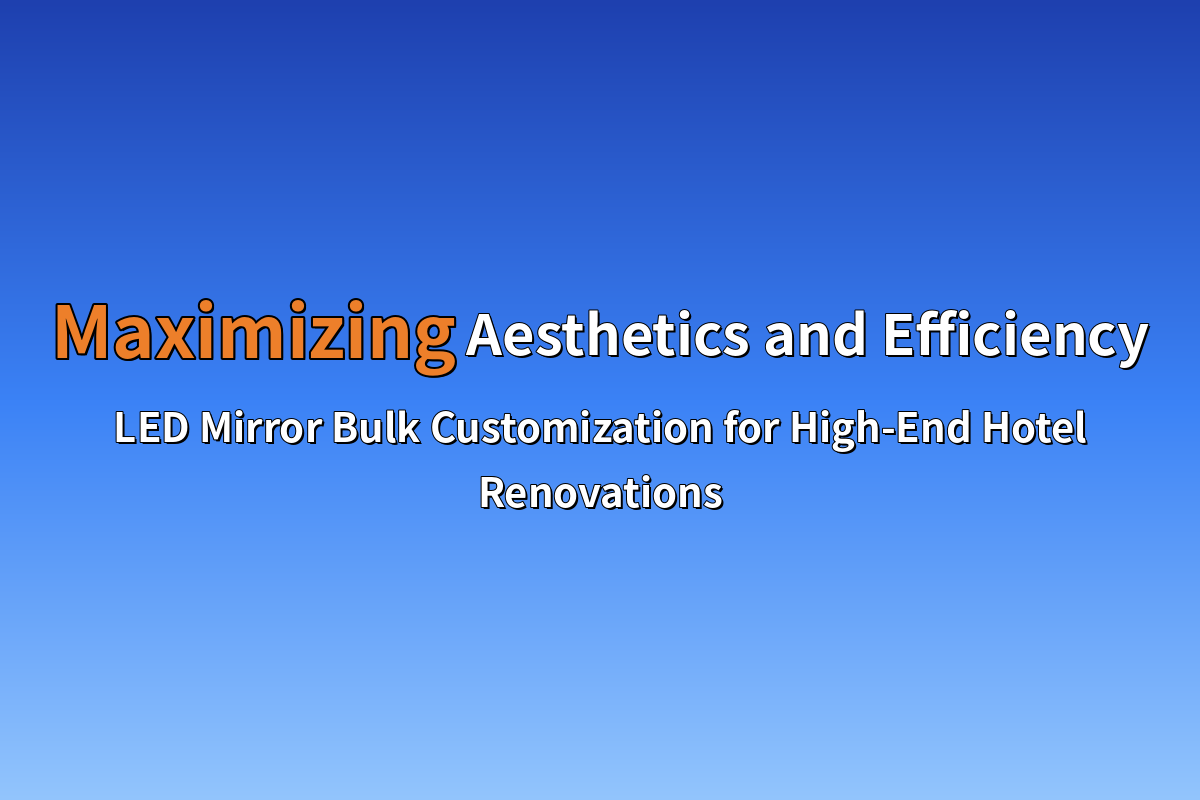 Maximizing Aesthetics and Efficiency

LED Mirror Bulk Customization for High-End Hotel Renovations